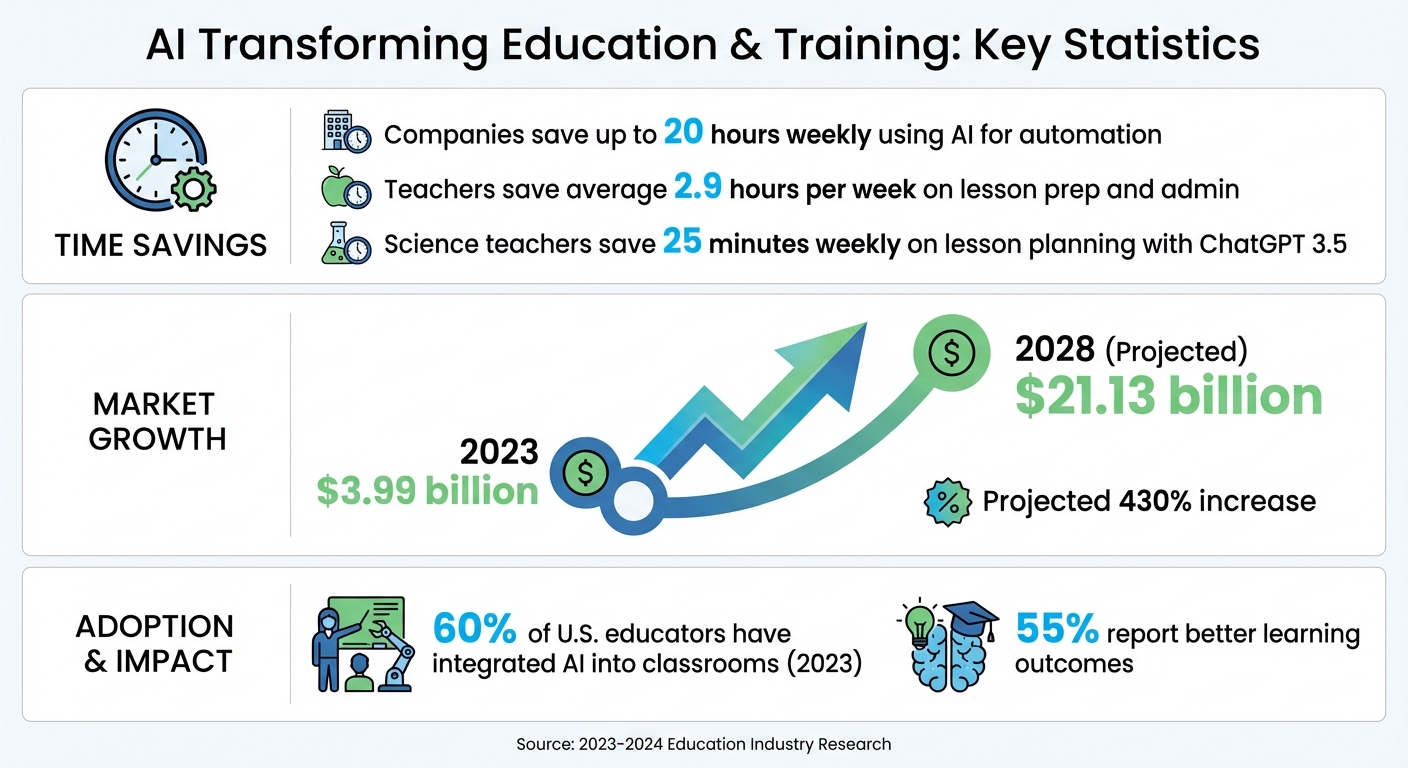 AI Transforming Education & Training: Key Statistics

TIME SAVINGS

Companies save up to 20 hours weekly using AI for automation

Teachers save average 2.9 hours per week on lesson prep and admin

Science teachers save 25 minutes weekly on lesson planning with ChatGPT 3.5

MARKET GROWTH

2023
$3.99 billion

2028 (Projected)
$21.13 billion

Projected 430% increase

ADOPTION & IMPACT

60% of U.S. educators have integrated AI into classrooms (2023)

55% report better learning outcomes

Source: 2023-2024 Education Industry Research